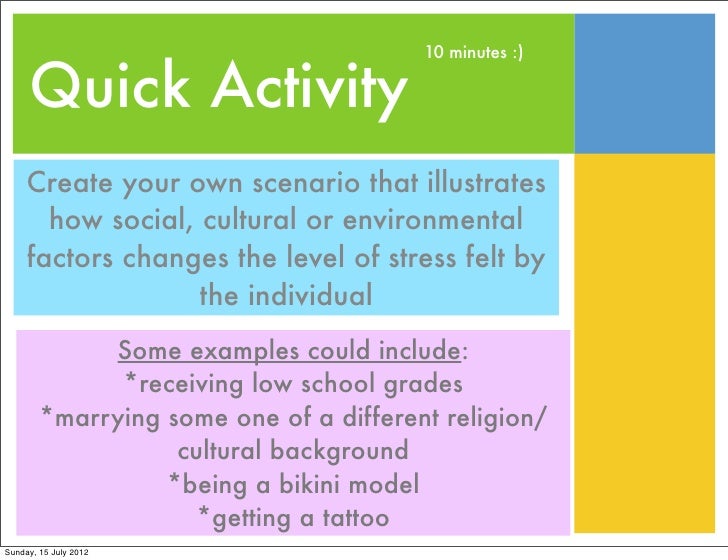 Quick Activity

10 minutes :)

Create your own scenario that illustrates how social, cultural or environmental factors changes the level of stress felt by the individual

Some examples could include:
*receiving low school grades
*marrying some one of a different religion/ cultural background
*being a bikini model
*getting a tattoo

Sunday, 15 July 2012